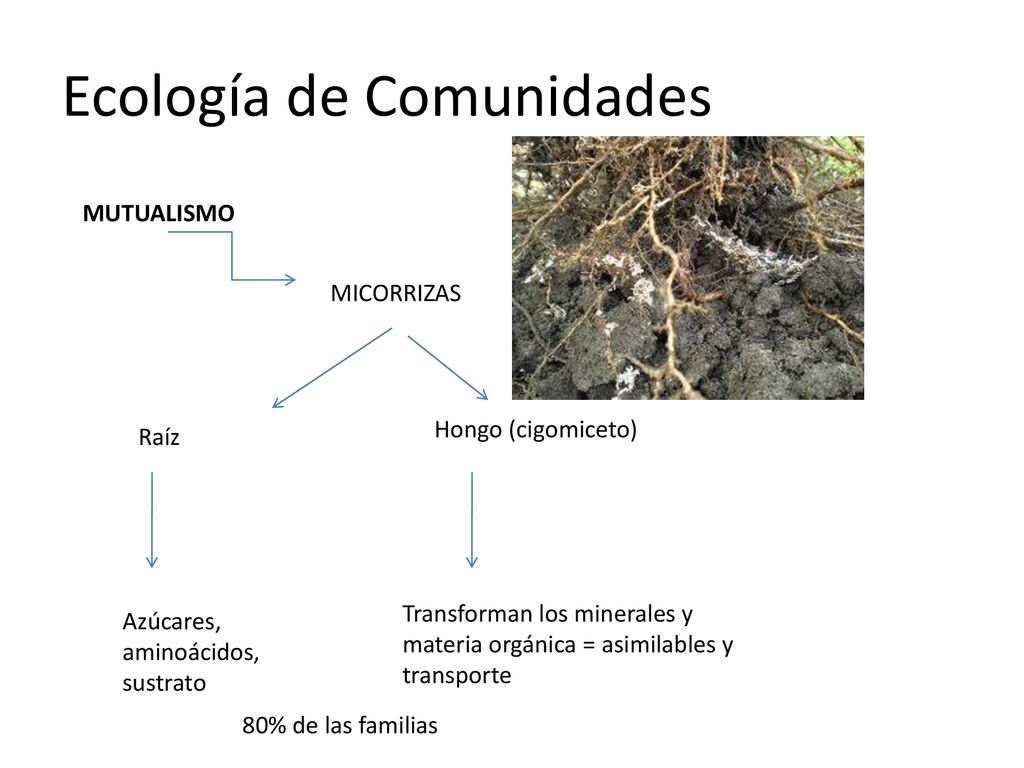 Ecología de Comunidades

MUTUALISMO

MICORRIZAS

Raíz

Hongo (cigomiceto)

Azúcares, aminoácidos, sustrato

Transforman los minerales y materia orgánica = asimilables y transporte

80% de las familias